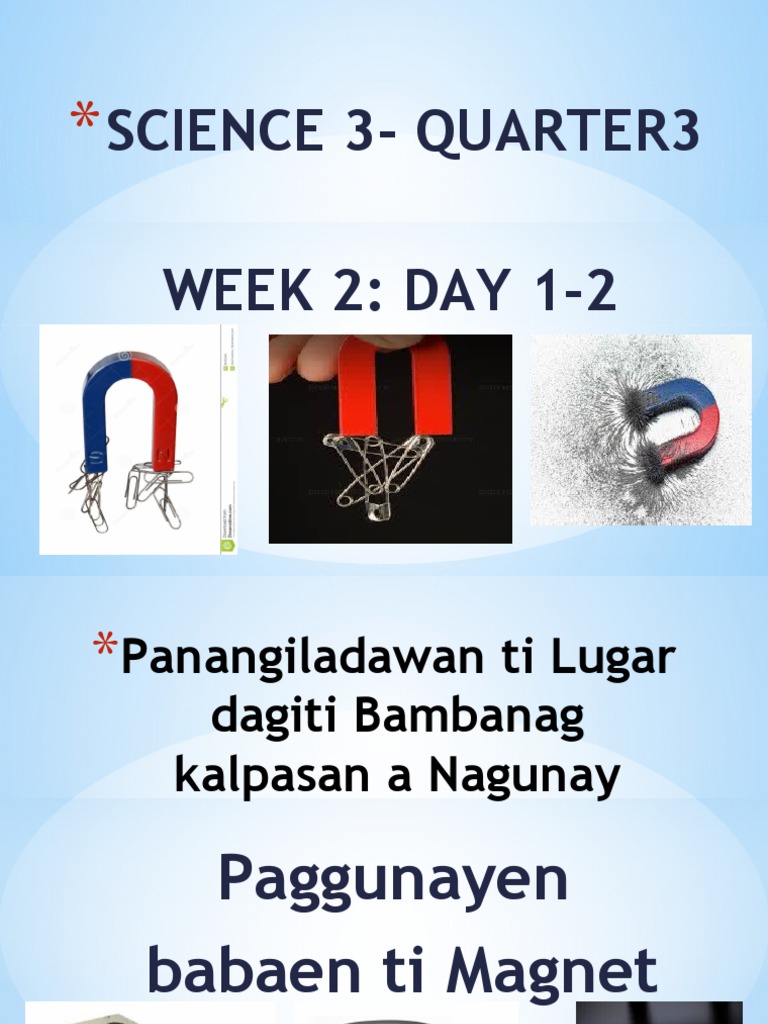 *SCIENCE 3- QUARTER3

WEEK 2: DAY 1-2

*Panangiladawan ti Lugar dagiti Bambanag kalpasan a Nagunay

Paggunayen babaen ti Magnet